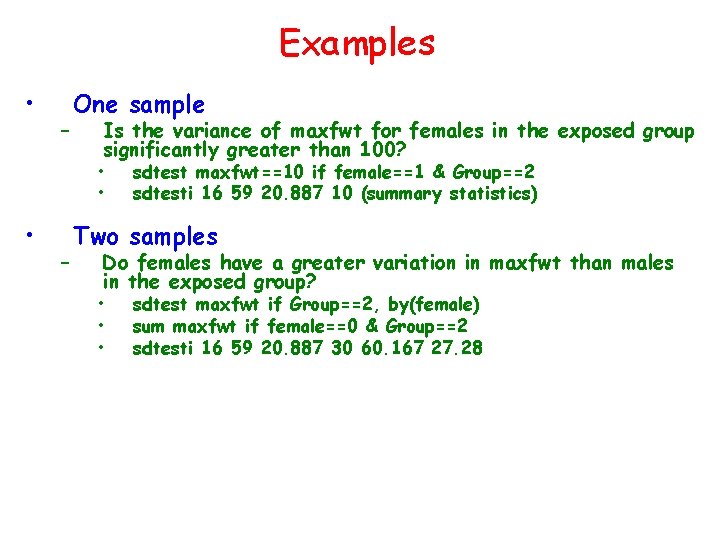 Examples

• One sample
– Is the variance of maxfwt for females in the exposed group significantly greater than 100?
• sdtest maxfwt==10 if female==1 & Group==2
• sdtesti 16 59 20.887 10 (summary statistics)

• Two samples
– Do females have a greater variation in maxfwt than males in the exposed group?
• sdtest maxfwt if Group==2, by(female)
• sum maxfwt if female==0 & Group==2
• sdtesti 16 59 20.887 30 60.167 27.28